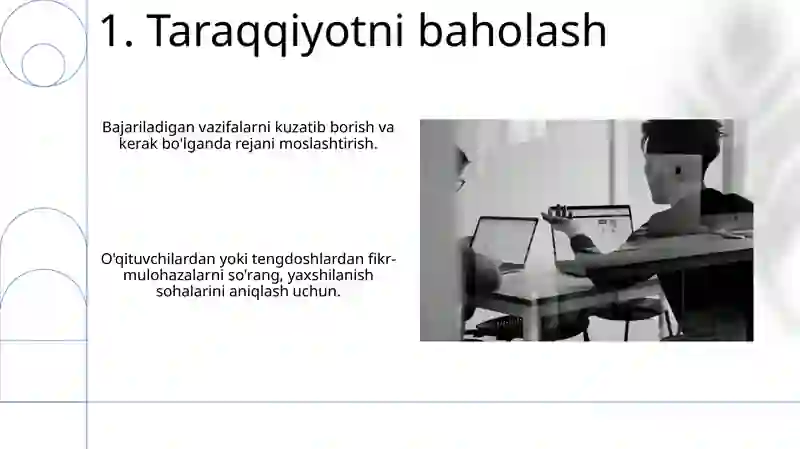 1. Taraqqiyotni baholash

Bajariladigan vazifalarni kuzatib borish va kerak bo'lganda rejani moslashtirish.

O'qituvchilardan yoki tengdoshlardan fikr-mulohazalarni so'rang, yaxshilanish sohalarini aniqlash uchun.